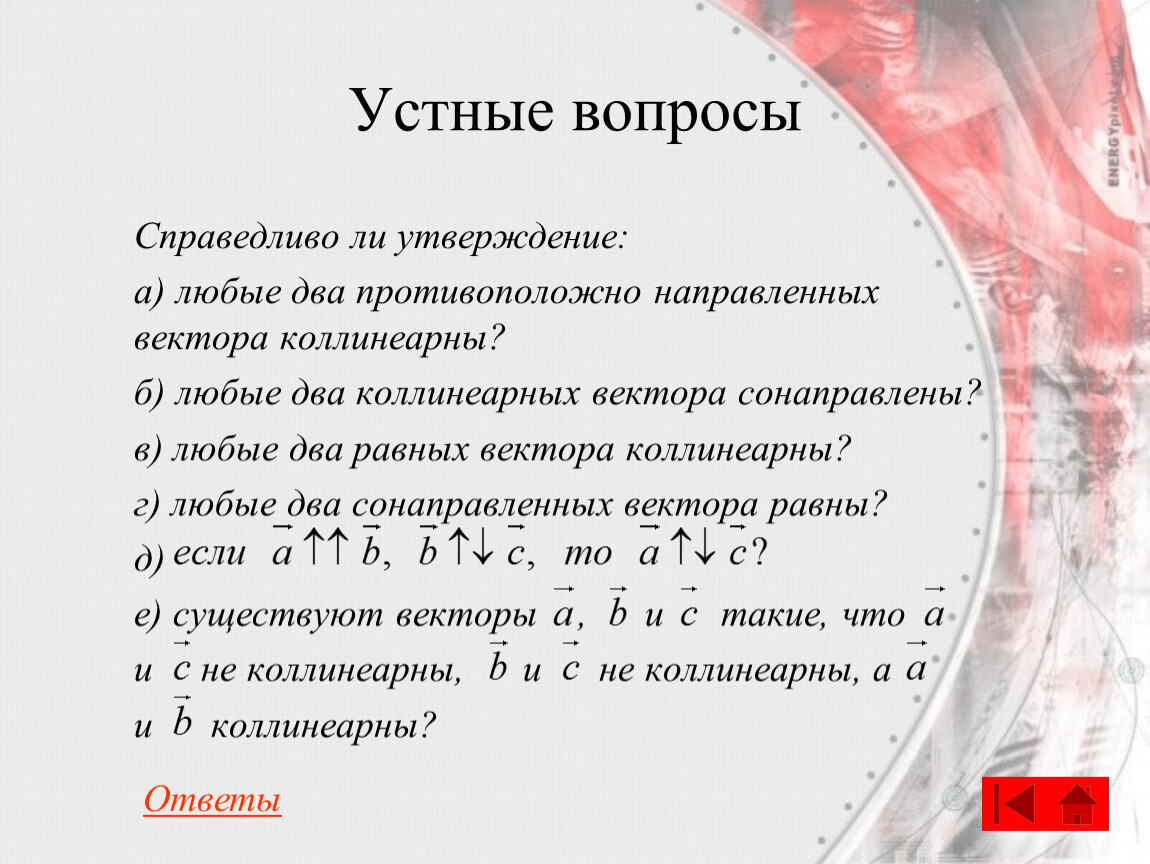 Устные вопросы

Справедливо ли утверждение:

а) любые два противоположно направленных вектора коллинеарны?

б) любые два коллинеарных вектора сонаправлены?

в) любые два равных вектора коллинеарны?

г) любые два сонаправленных вектора равны?

д) если $\vec{a} \uparrow\uparrow \vec{b}$, $\vec{b} \uparrow\downarrow \vec{c}$, то $\vec{a} \uparrow\downarrow \vec{c}$?

е) существуют векторы $\vec{a}$, $\vec{b}$ и $\vec{c}$ такие, что $\vec{a}$ и $\vec{c}$ не коллинеарны, $\vec{b}$ и $\vec{c}$ не коллинеарны, а $\vec{a}$ и $\vec{b}$ коллинеарны?

Ответы

ENERGYpixel.com